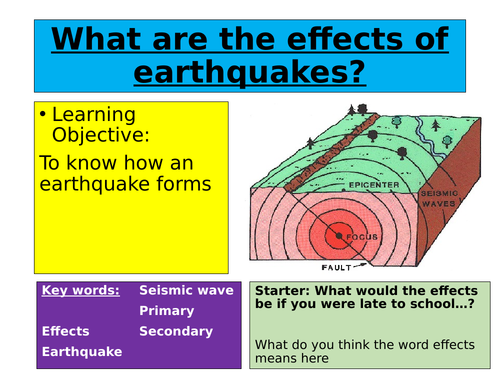 What are the effects of earthquakes?

• Learning Objective:

To know how an earthquake forms

EPICENTER

SEISMIC WAVES

FOCUS

FAULT

Key words:

Effects

Earthquake

Seismic wave

Primary

Secondary

Starter: What would the effects be if you were late to school…?

What do you think the word effects means here